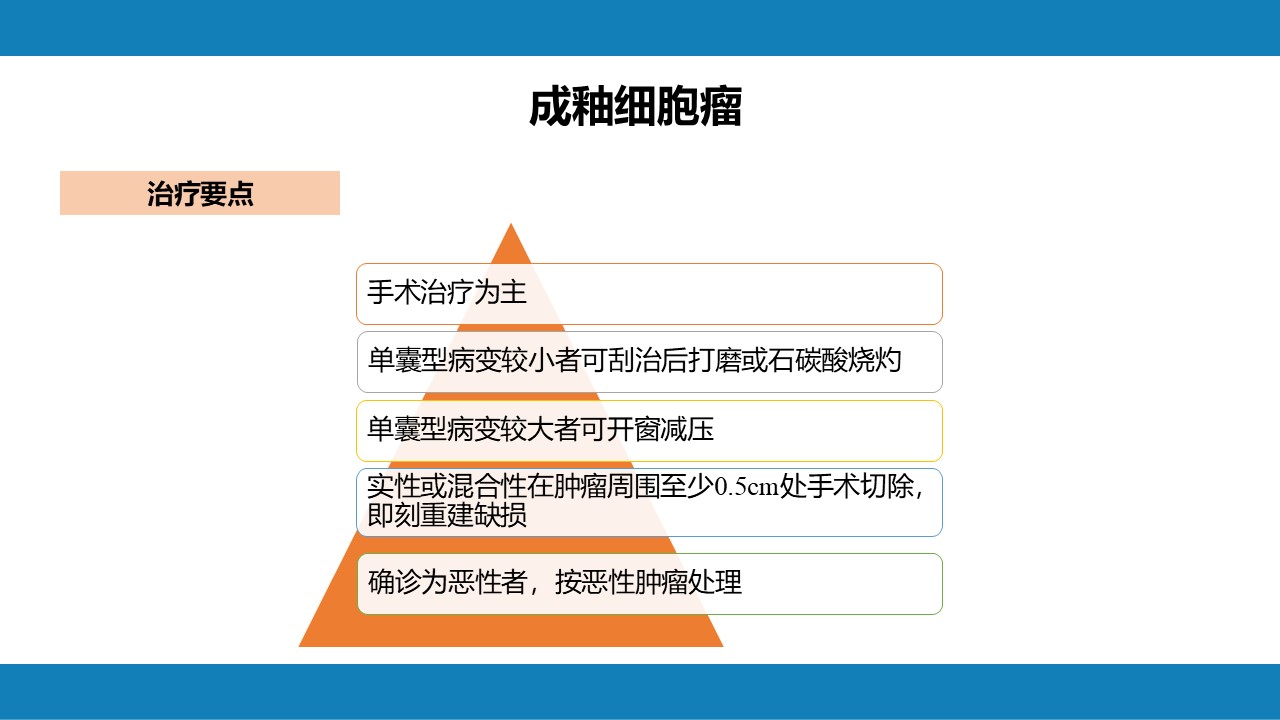 成釉细胞瘤

治疗要点

手术治疗为主

单囊型病变较小者可刮治后打磨或石碳酸烧灼

单囊型病变较大者可开窗减压

实性或混合性在肿瘤周围至少0.5cm处手术切除，即刻重建缺损

确诊为恶性者，按恶性肿瘤处理